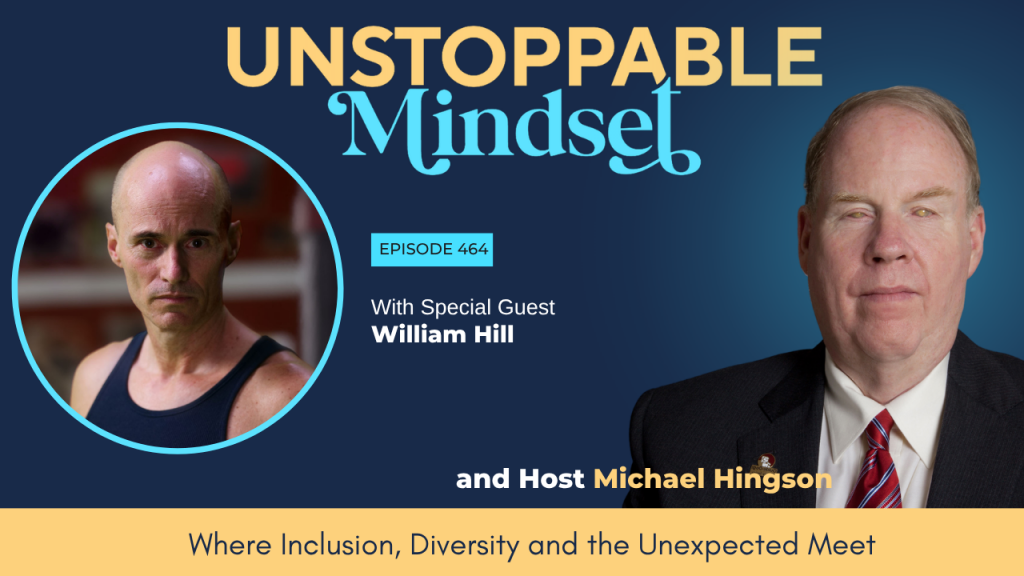 UNSTOPPABLE
Mindset

EPISODE 464

With Special Guest
William Hill

and Host Michael Hingson

Where Inclusion, Diversity and the Unexpected Meet